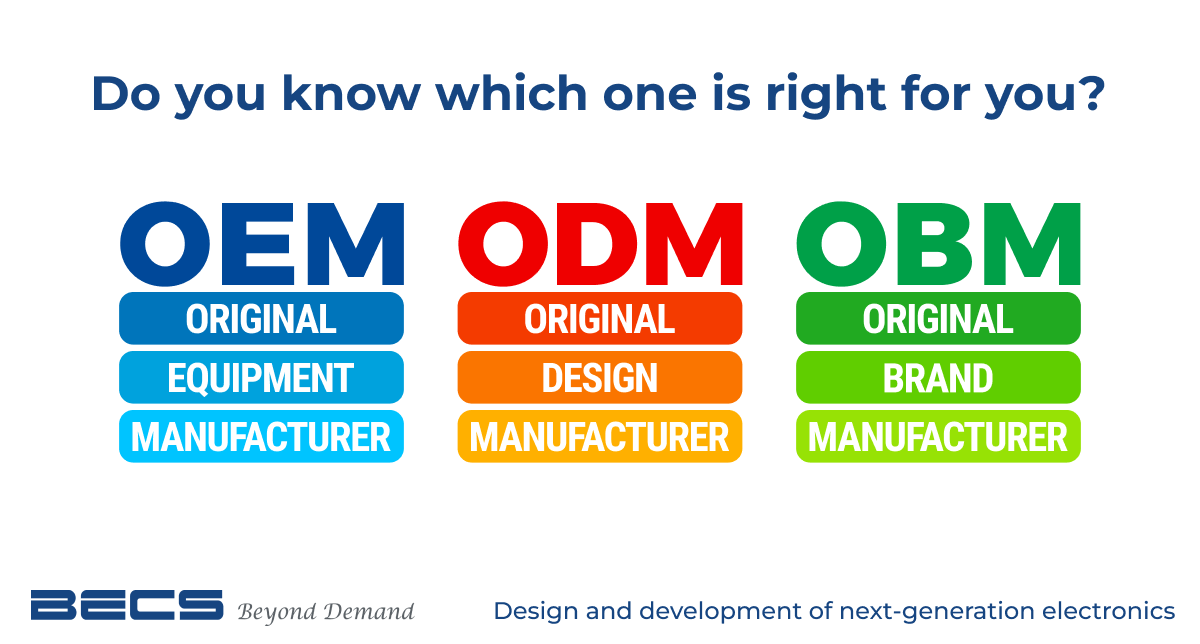 Do you know which one is right for you?

OEM
ORIGINAL
EQUIPMENT
MANUFACTURER

ODM
ORIGINAL
DESIGN
MANUFACTURER

OBM
ORIGINAL
BRAND
MANUFACTURER

BECS Beyond Demand

Design and development of next-generation electronics